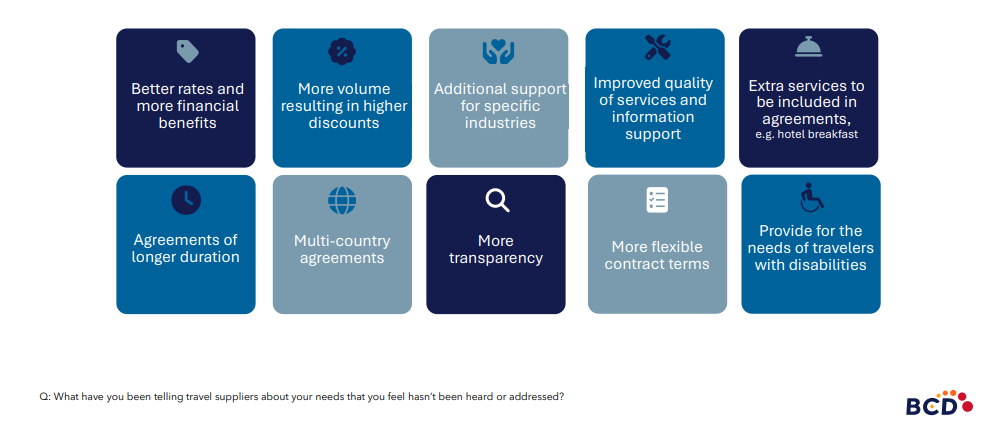 Better rates and more financial benefits

More volume resulting in higher discounts

Additional support for specific industries

Improved quality of services and information support

Extra services to be included in agreements, e.g. hotel breakfast

Agreements of longer duration

Multi-country agreements

More transparency

More flexible contract terms

Provide for the needs of travelers with disabilities

Q: What have you been telling travel suppliers about your needs that you feel hasn't been heard or addressed?

BCD